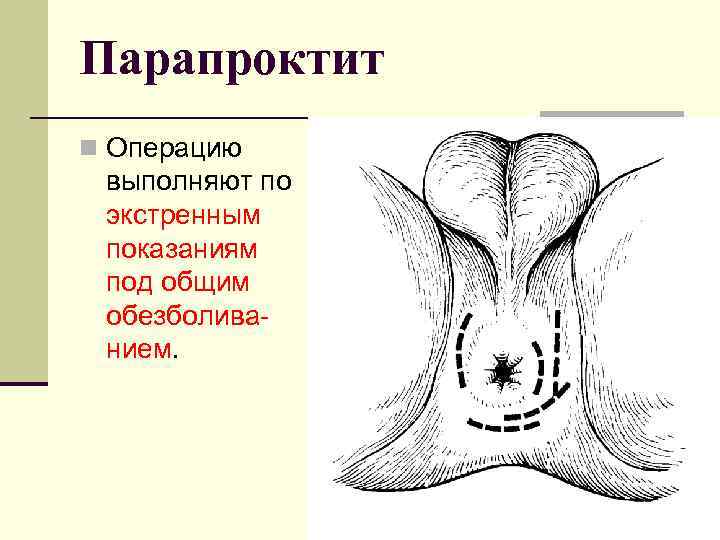 Парапроктит

Операцию выполняют по экстренным показаниям под общим обезболиванием.